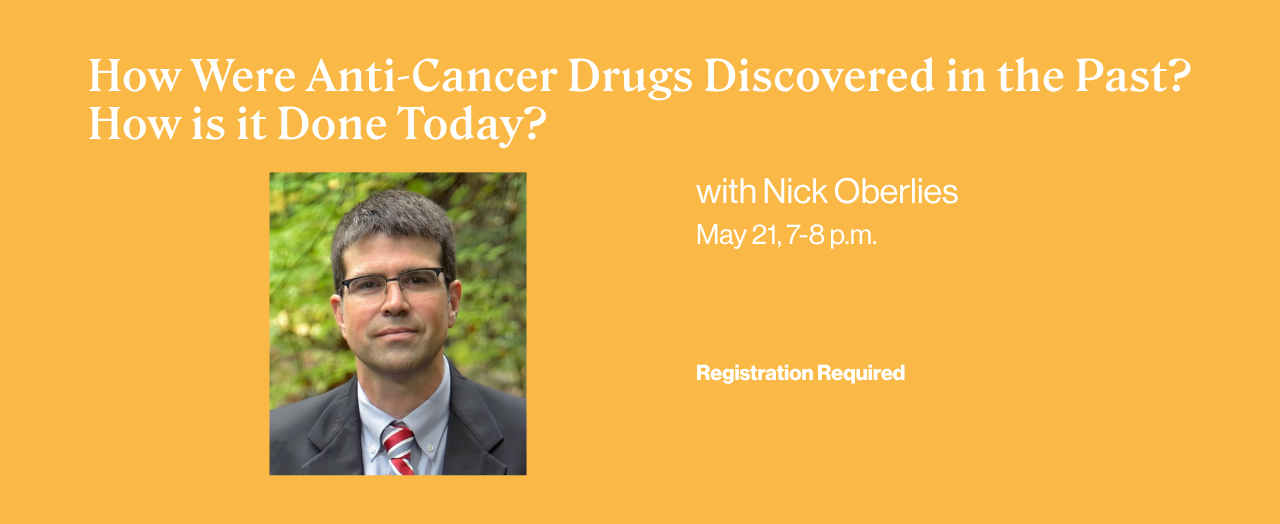 How Were Anti-Cancer Drugs Discovered in the Past? How is it Done Today?

with Nick Oberlies

May 21, 7-8 p.m.

Registration Required